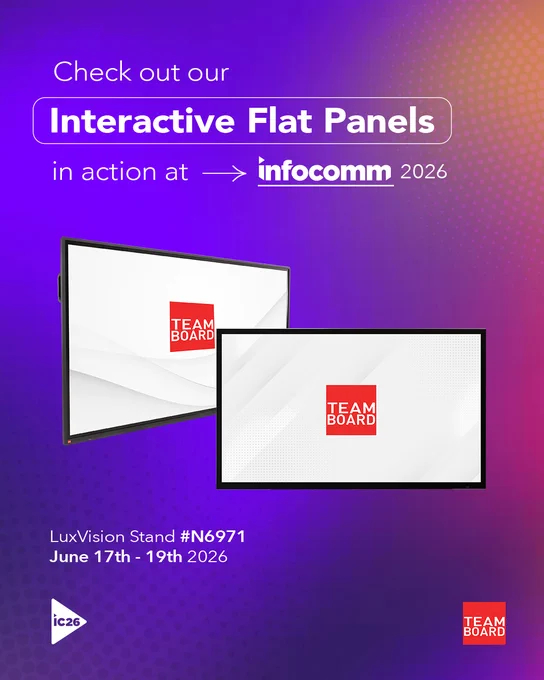 Check out our

Interactive Flat Panels

in action at → infocomm 2026

TEAM BOARD

TEAM BOARD

LuxVision Stand #N6971
June 17th - 19th 2026

ic26

TEAM BOARD